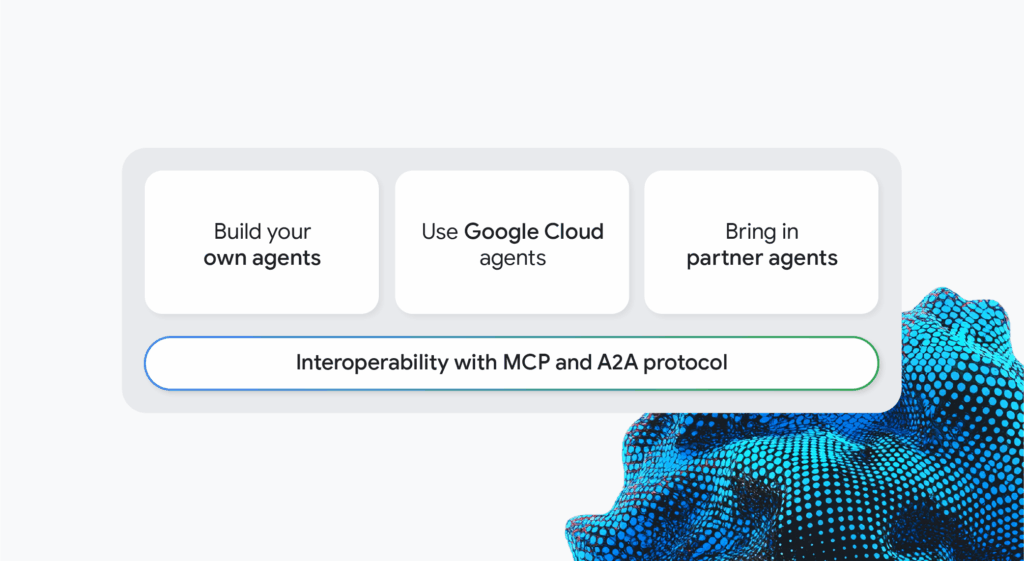 Build your own agents

Use Google Cloud agents

Bring in partner agents

Interoperability with MCP and A2A protocol